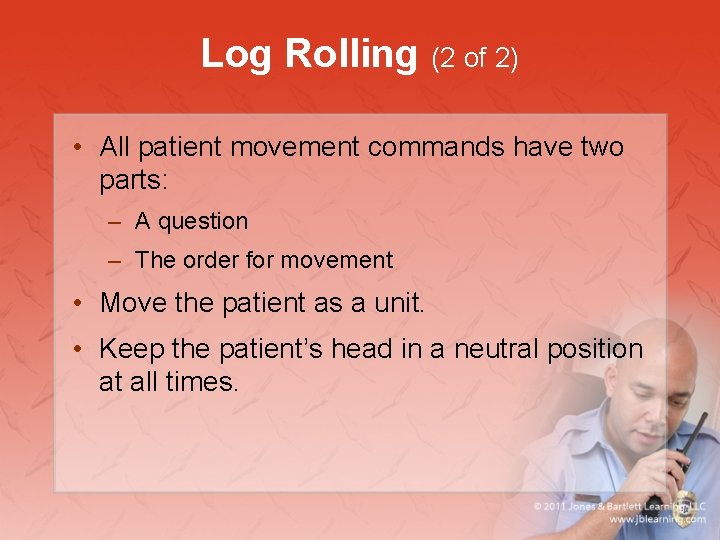 Log Rolling (2 of 2)

• All patient movement commands have two parts:
– A question
– The order for movement
• Move the patient as a unit.
• Keep the patient's head in a neutral position at all times.

© 2011 Jones & Bartlett Learning, LLC
www.jblearning.com